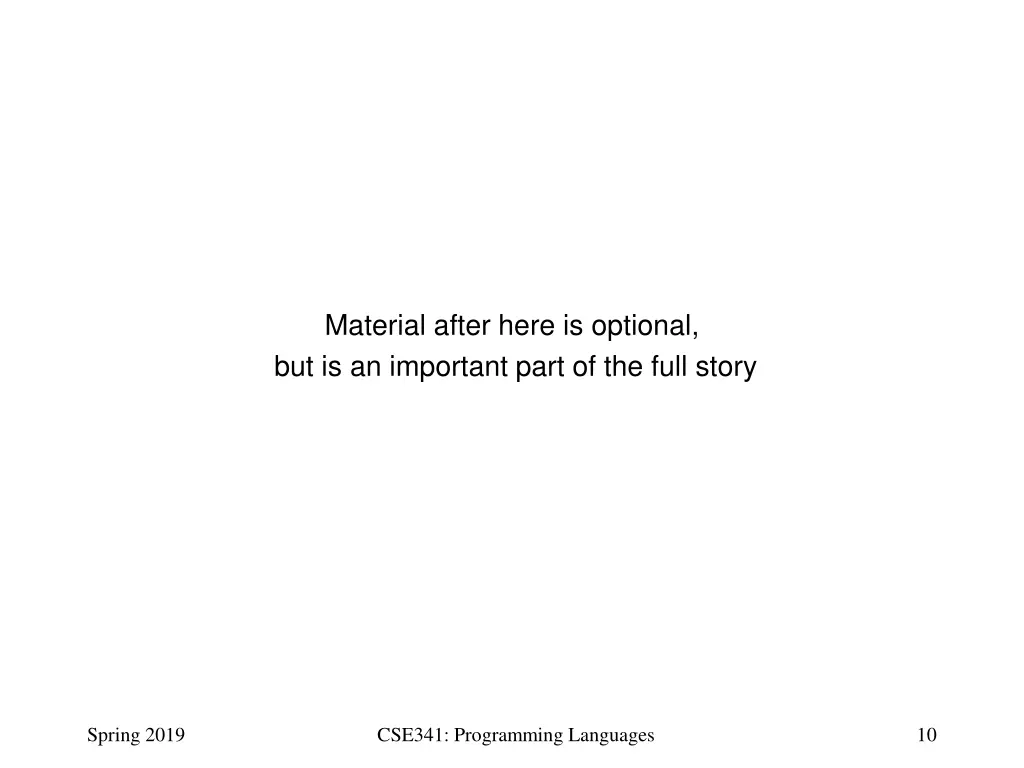 Material after here is optional,
but is an important part of the full story

Spring 2019

CSE341: Programming Languages

10